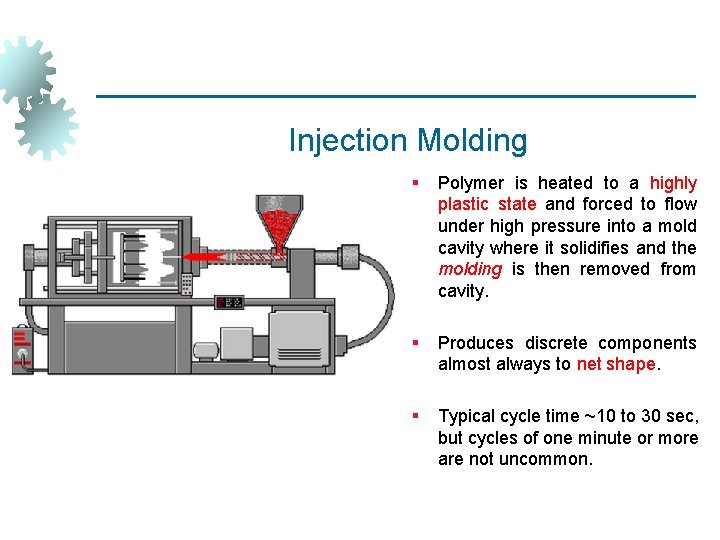 Injection Molding

▪ Polymer is heated to a highly plastic state and forced to flow under high pressure into a mold cavity where it solidifies and the molding is then removed from cavity.

▪ Produces discrete components almost always to net shape.

▪ Typical cycle time ~10 to 30 sec, but cycles of one minute or more are not uncommon.